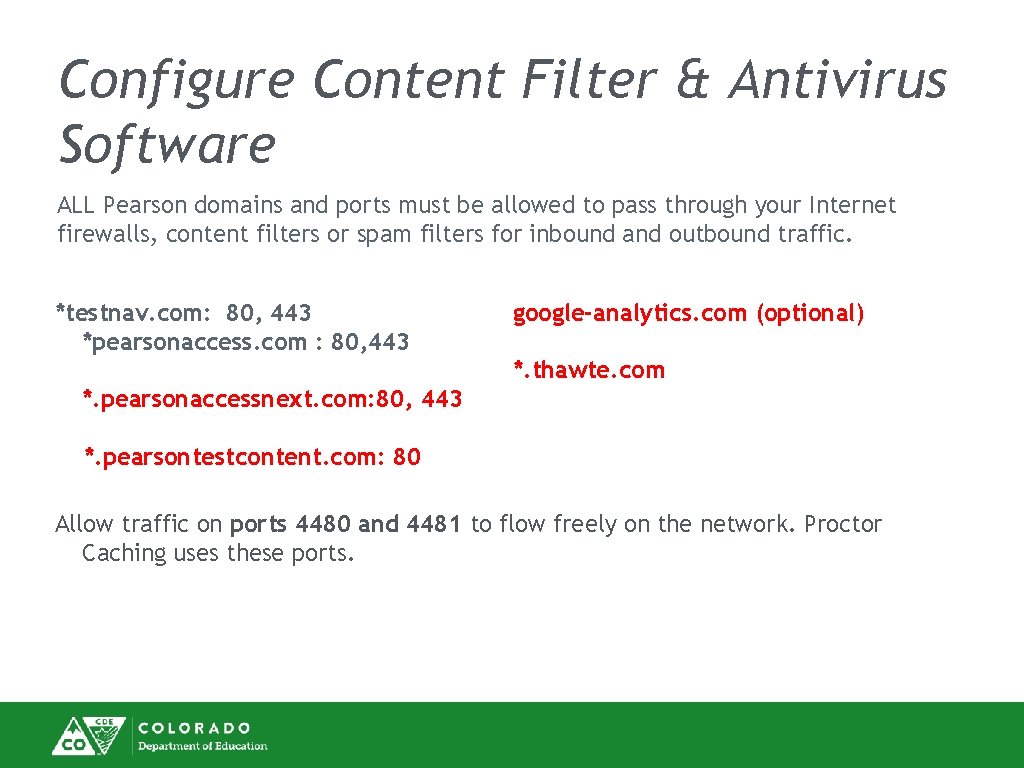 Configure Content Filter & Antivirus Software

ALL Pearson domains and ports must be allowed to pass through your Internet firewalls, content filters or spam filters for inbound and outbound traffic.

*testnav.com: 80, 443
*pearsonaccess.com : 80,443

*.pearsonaccessnext.com:80, 443

*.pearsontestcontent.com: 80

google-analytics.com (optional)

*.thawte.com

Allow traffic on ports 4480 and 4481 to flow freely on the network. Proctor Caching uses these ports.

CDE
CO
COLORADO
Department of Education